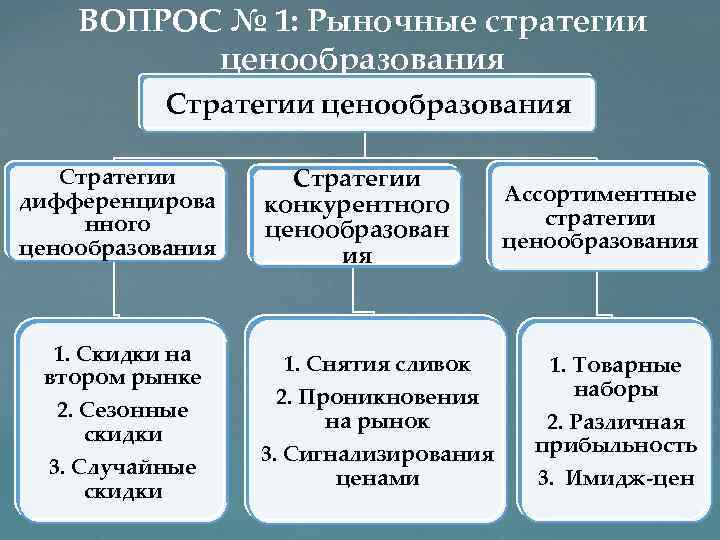 ВОПРОС № 1: Рыночные стратегии ценообразования

Стратегии ценообразования

Стратегии дифференцированного ценообразования

Стратегии конкурентного ценообразования

Ассортиментные стратегии ценообразования

1. Скидки на втором рынке
2. Сезонные скидки
3. Случайные скидки

1. Снятия сливок
2. Проникновения на рынок
3. Сигнализирования ценами

1. Товарные наборы
2. Различная прибыльность
3. Имидж-цен